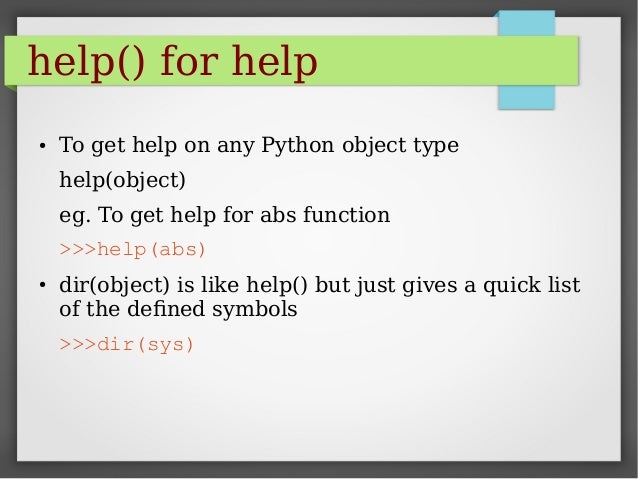 help() for help

• To get help on any Python object type

help(object)

eg. To get help for abs function

>>>help(abs)

• dir(object) is like help() but just gives a quick list of the defined symbols

>>>dir(sys)